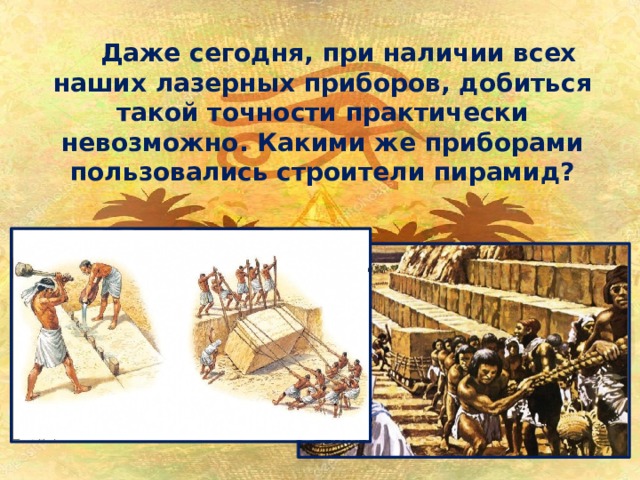 Даже сегодня, при наличии всех наших лазерных приборов, добиться такой точности практически невозможно. Какими же приборами пользовались строители пирамид?